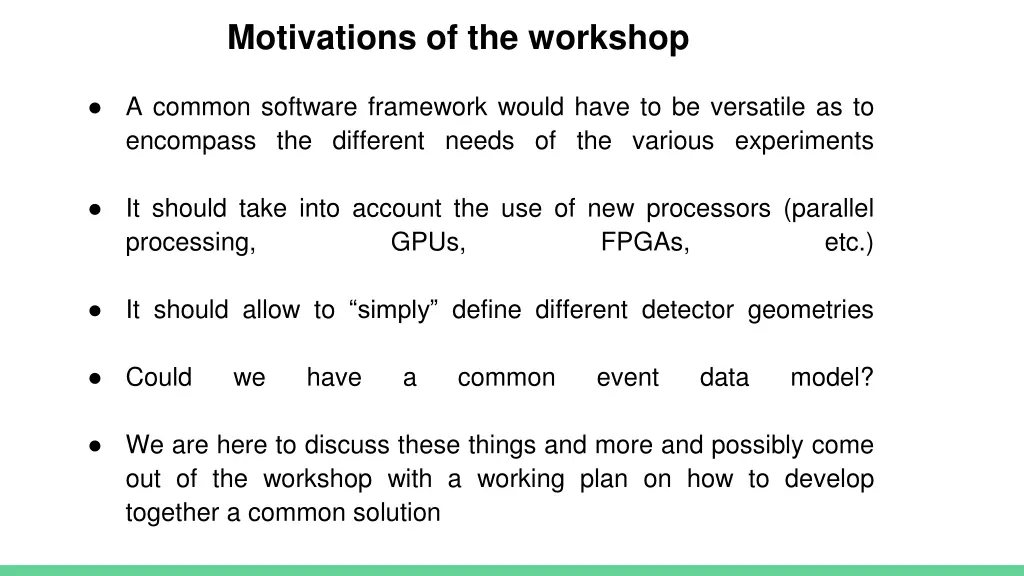 Motivations of the workshop

● A common software framework would have to be versatile as to encompass the different needs of the various experiments

● It should take into account the use of new processors (parallel processing, GPUs, FPGAs, etc.)

● It should allow to “simply” define different detector geometries

● Could we have a common event data model?

● We are here to discuss these things and more and possibly come out of the workshop with a working plan on how to develop together a common solution